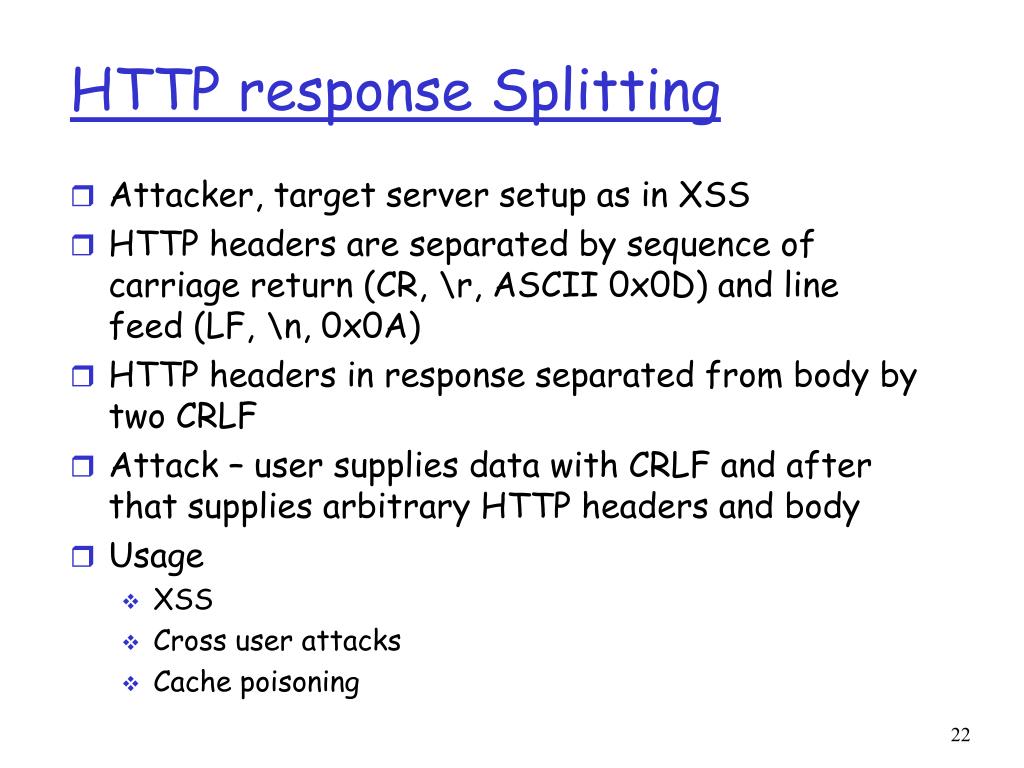 HTTP response Splitting

❒ Attacker, target server setup as in XSS
❒ HTTP headers are separated by sequence of carriage return (CR, \r, ASCII 0x0D) and line feed (LF, \n, 0x0A)
❒ HTTP headers in response separated from body by two CRLF
❒ Attack – user supplies data with CRLF and after that supplies arbitrary HTTP headers and body
❒ Usage
❖ XSS
❖ Cross user attacks
❖ Cache poisoning

22